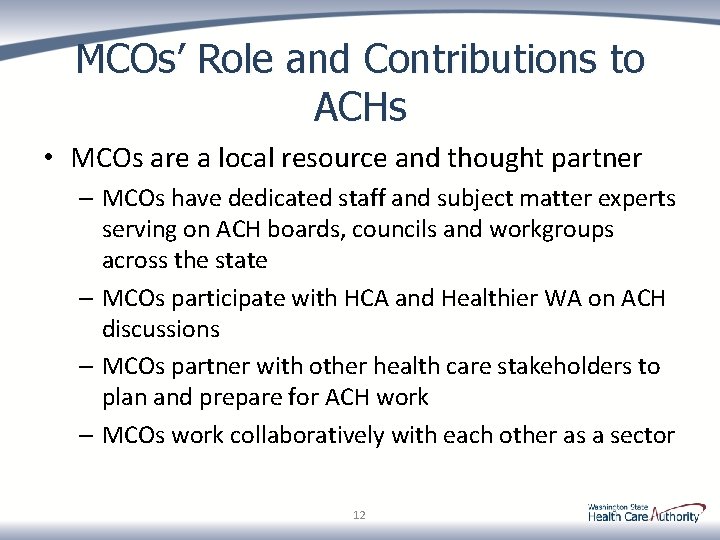 MCOs' Role and Contributions to ACHs

• MCOs are a local resource and thought partner

– MCOs have dedicated staff and subject matter experts serving on ACH boards, councils and workgroups across the state

– MCOs participate with HCA and Healthier WA on ACH discussions

– MCOs partner with other health care stakeholders to plan and prepare for ACH work

– MCOs work collaboratively with each other as a sector

12

Washington State Health Care Authority